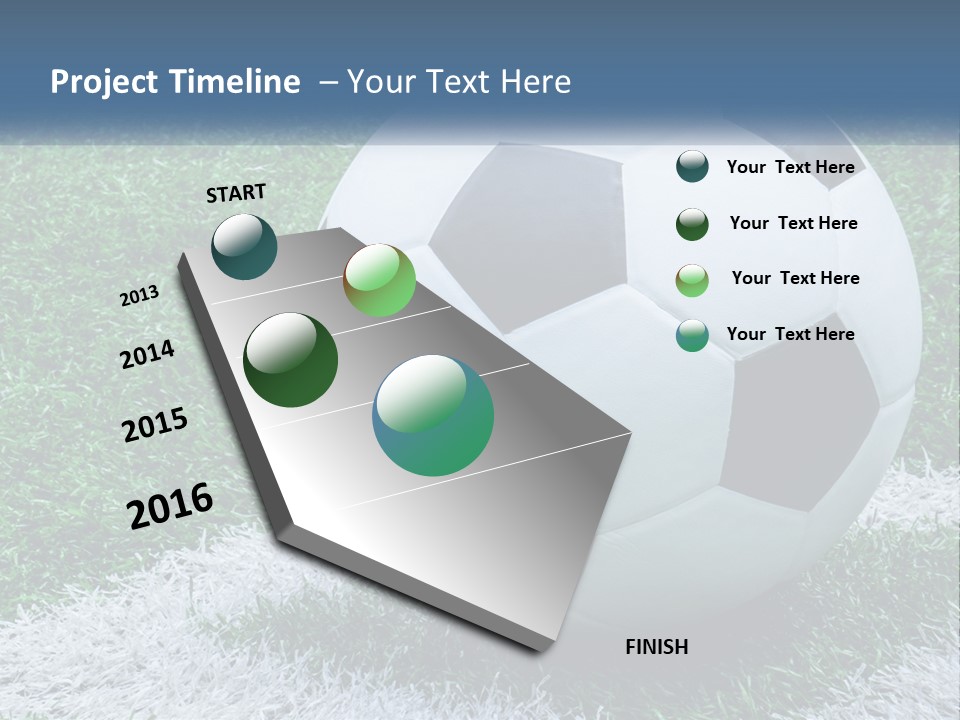 Project Timeline – Your Text Here

START

2013

2014

2015

2016

FINISH

Your Text Here

Your Text Here

Your Text Here

Your Text Here